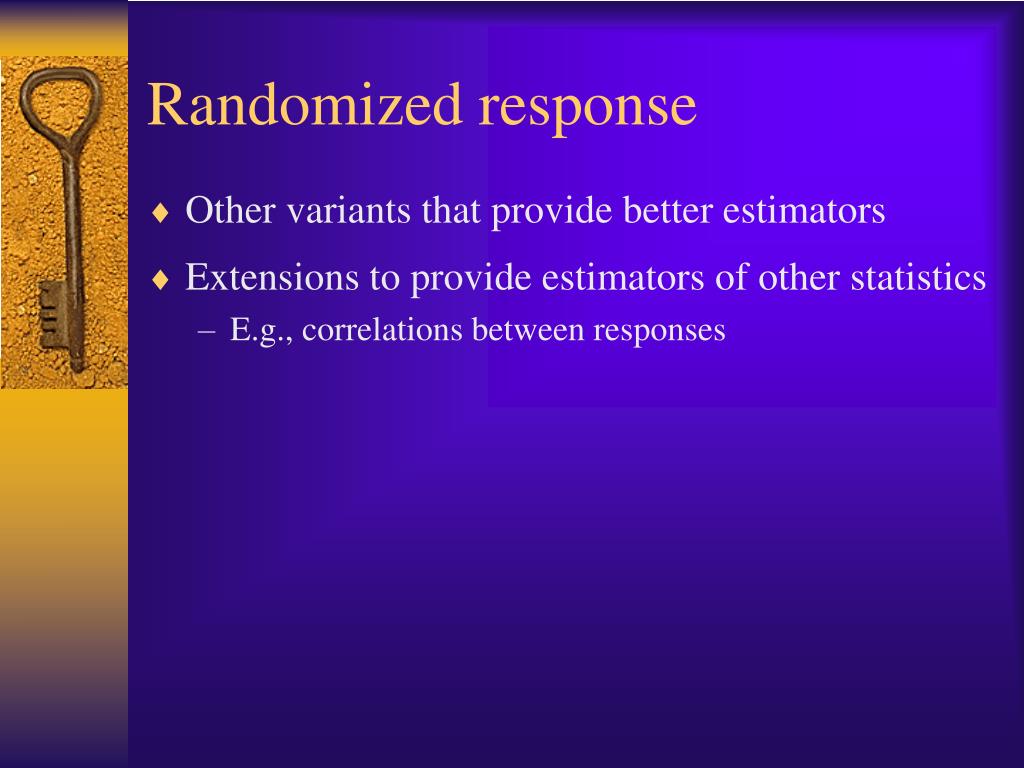 Randomized response

♦ Other variants that provide better estimators

♦ Extensions to provide estimators of other statistics
– E.g., correlations between responses